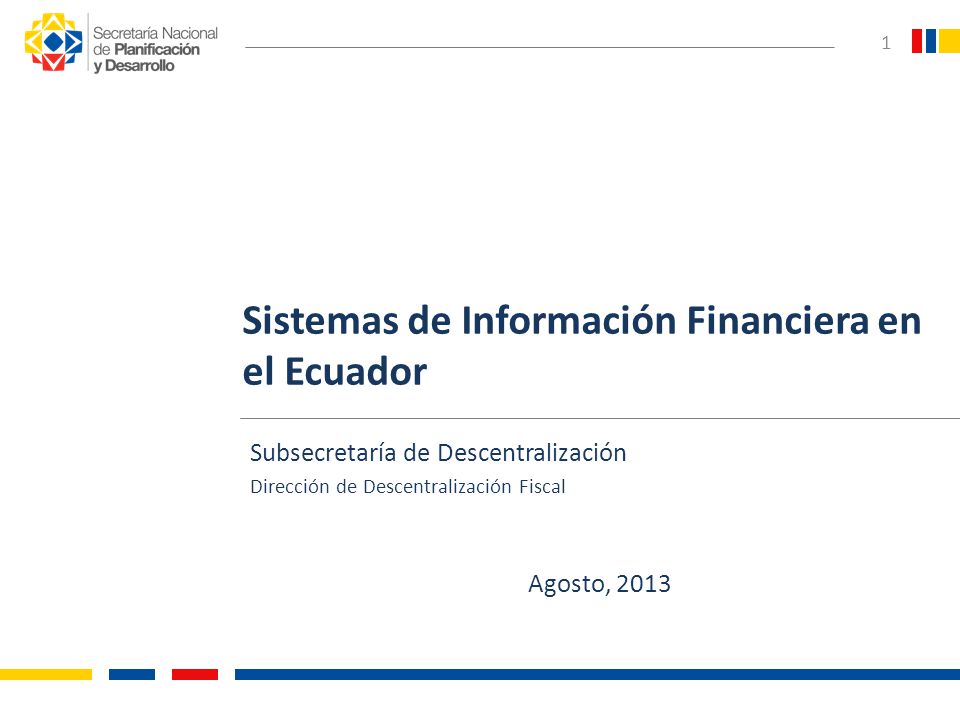 Secretaría Nacional de Planificación y Desarrollo

1

Sistemas de Información Financiera en el Ecuador

Subsecretaría de Descentralización

Dirección de Descentralización Fiscal

Agosto, 2013